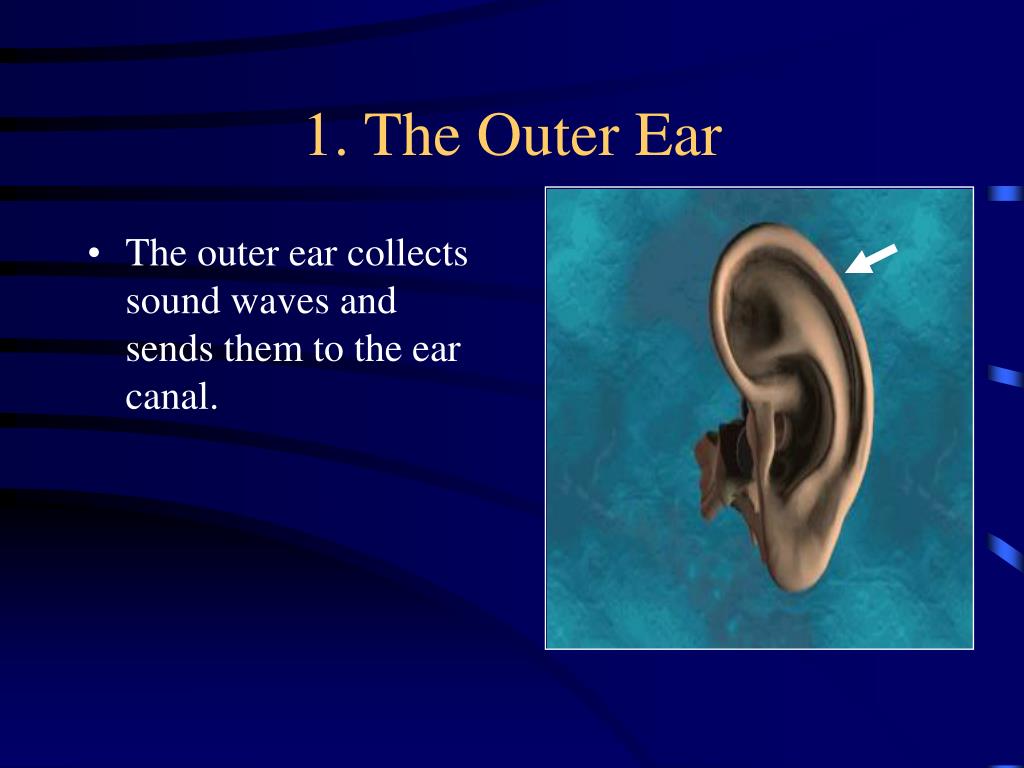 1. The Outer Ear

• The outer ear collects sound waves and sends them to the ear canal.